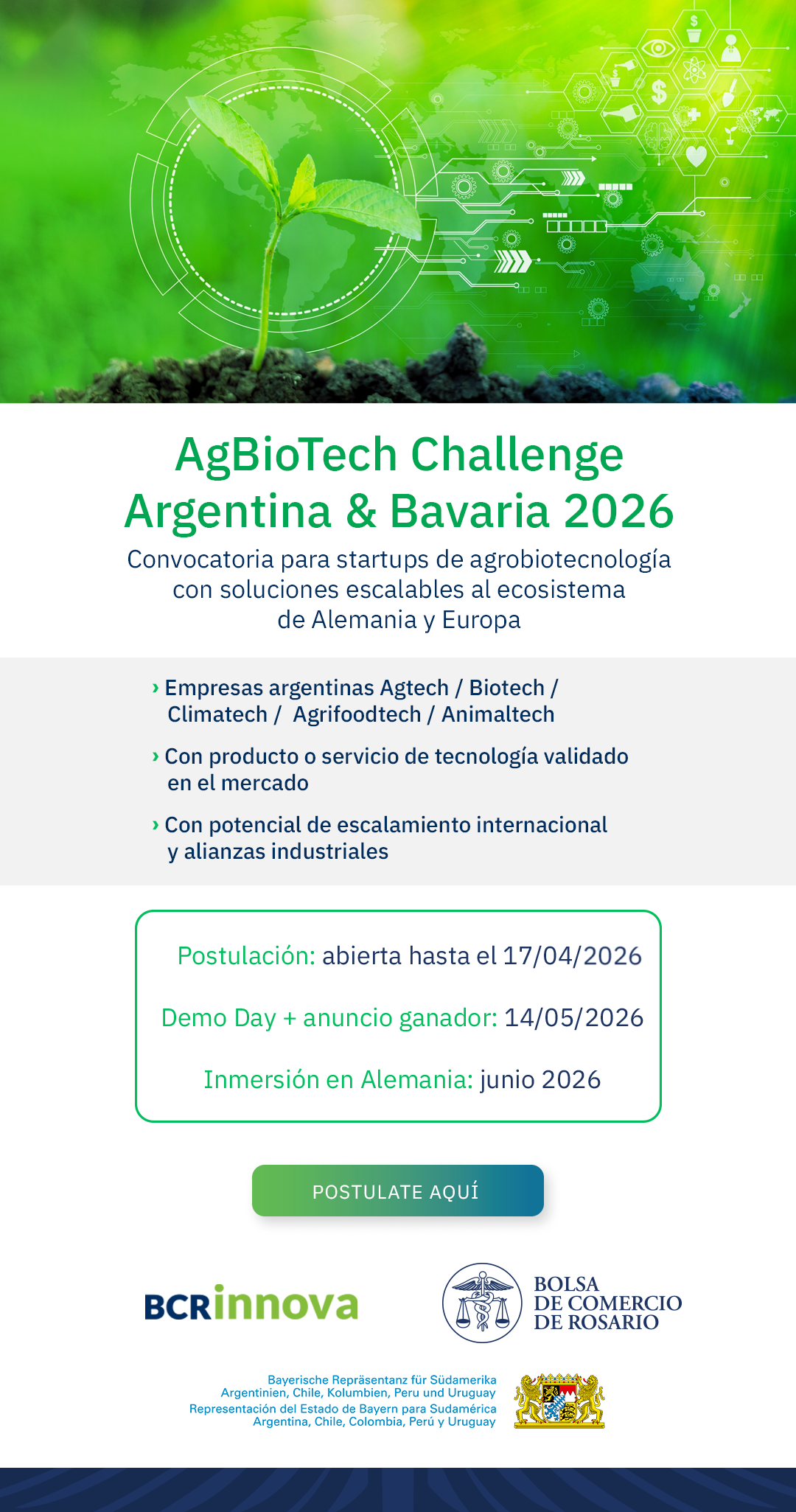 AgBioTech Challenge
Argentina & Bavaria 2026

Convocatoria para startups de agrobiotecnología con soluciones escalables al ecosistema de Alemania y Europa

› Empresas argentinas Agtech / Biotech / Climatech / Agrifoodtech / Animaltech

› Con producto o servicio de tecnología validado en el mercado

› Con potencial de escalamiento internacional y alianzas industriales

Postulación: abierta hasta el 17/04/2026

Demo Day + anuncio ganador: 14/05/2026

Inmersión en Alemania: junio 2026

POSTULATE AQUÍ

BCRinnova

BOLSA
DE COMERCIO
DE ROSARIO

Bayerische Repräsentanz für Südamerika
Argentinien, Chile, Kolumbien, Peru und Uruguay
Representación del Estado de Bayern para Sudamérica
Argentina, Chile, Colombia, Perú y Uruguay